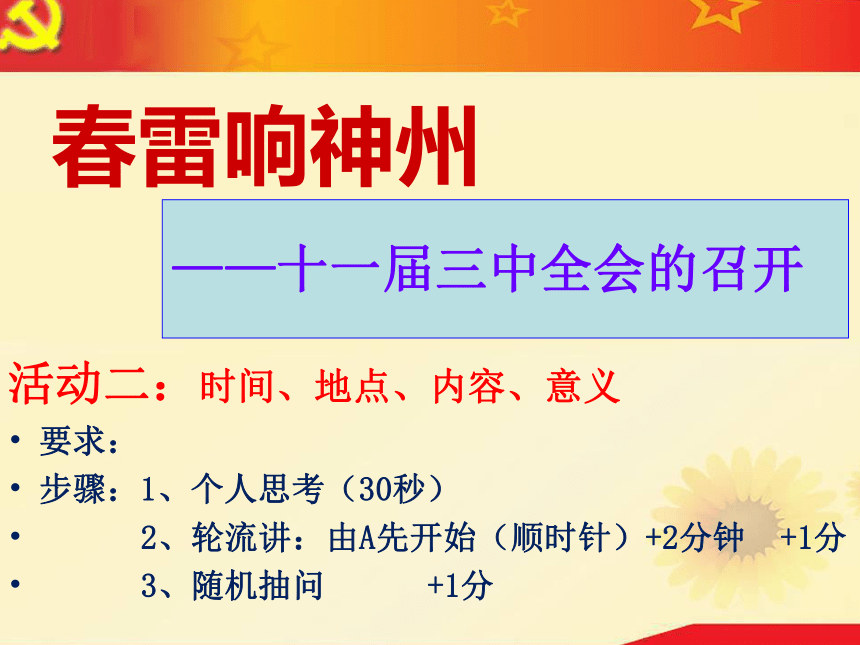 春雷响神州

——十一届三中全会的召开

活动二：时间、地点、内容、意义

• 要求：
• 步骤：1、个人思考（30秒）
• 2、轮流讲：由A先开始（顺时针）+2分钟 +1分
• 3、随机抽问 +1分